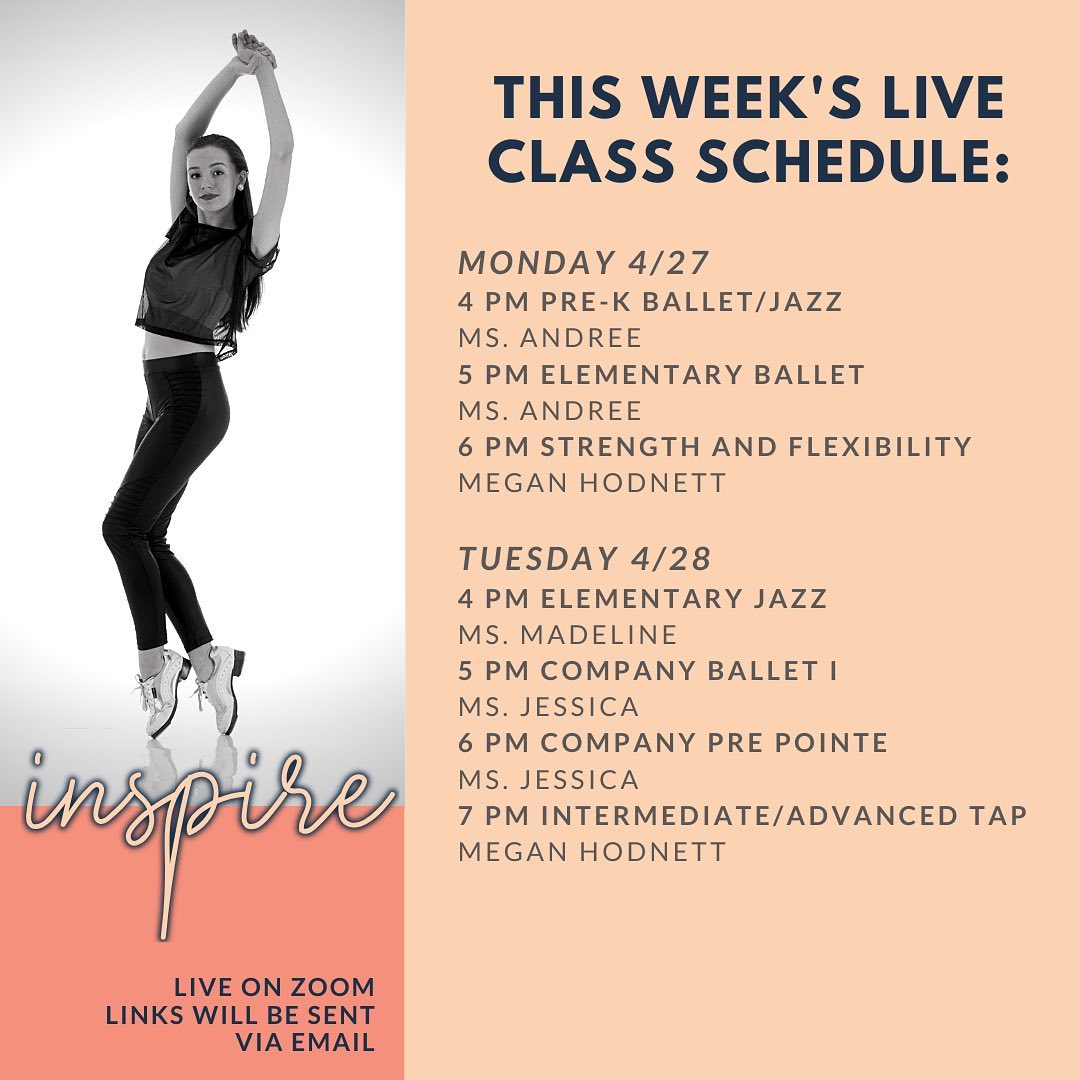 inspire

LIVE ON ZOOM
LINKS WILL BE SENT VIA EMAIL

THIS WEEK'S LIVE CLASS SCHEDULE:

MONDAY 4/27
4 PM PRE-K BALLET/JAZZ
MS. ANDREE
5 PM ELEMENTARY BALLET
MS. ANDREE
6 PM STRENGTH AND FLEXIBILITY
MEGAN HODNETT

TUESDAY 4/28
4 PM ELEMENTARY JAZZ
MS. MADELINE
5 PM COMPANY BALLET I
MS. JESSICA
6 PM COMPANY PRE POINTE
MS. JESSICA
7 PM INTERMEDIATE/ADVANCED TAP
MEGAN HODNETT